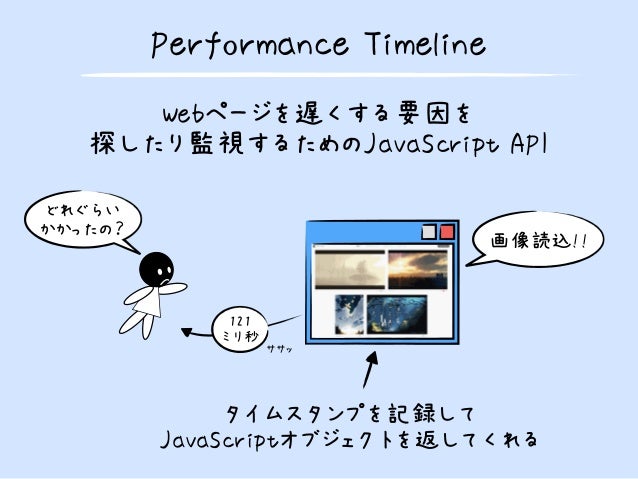 Performance Timeline

webページを遅くする要因を
探したり監視するためのJavaScript API

どれぐらい
かかったの？

画像読込!!

121
ミリ秒

ササッ

タイムスタンプを記録して
JavaScriptオブジェクトを返してくれる